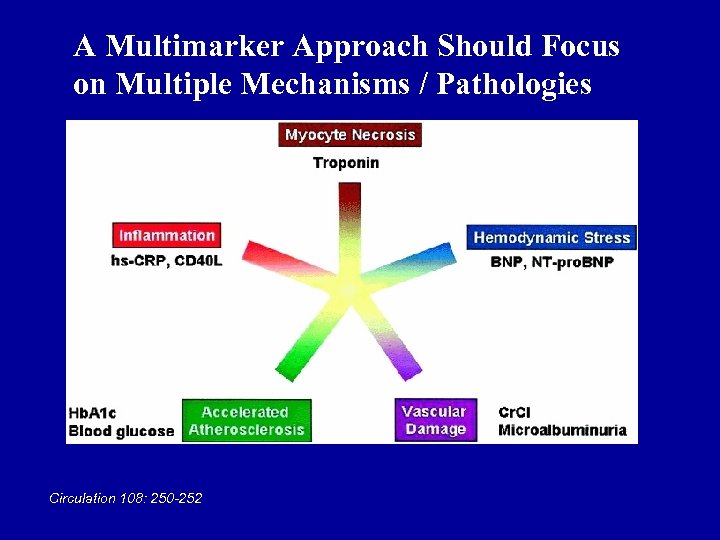 A Multimarker Approach Should Focus on Multiple Mechanisms / Pathologies

Myocyte Necrosis
Troponin

Inflammation
hs-CRP, CD40L

Hemodynamic Stress
BNP, NT-proBNP

HbA1c
Blood glucose

Accelerated Atherosclerosis

Vascular Damage

CrCl
Microalbuminuria

Circulation 108: 250-252